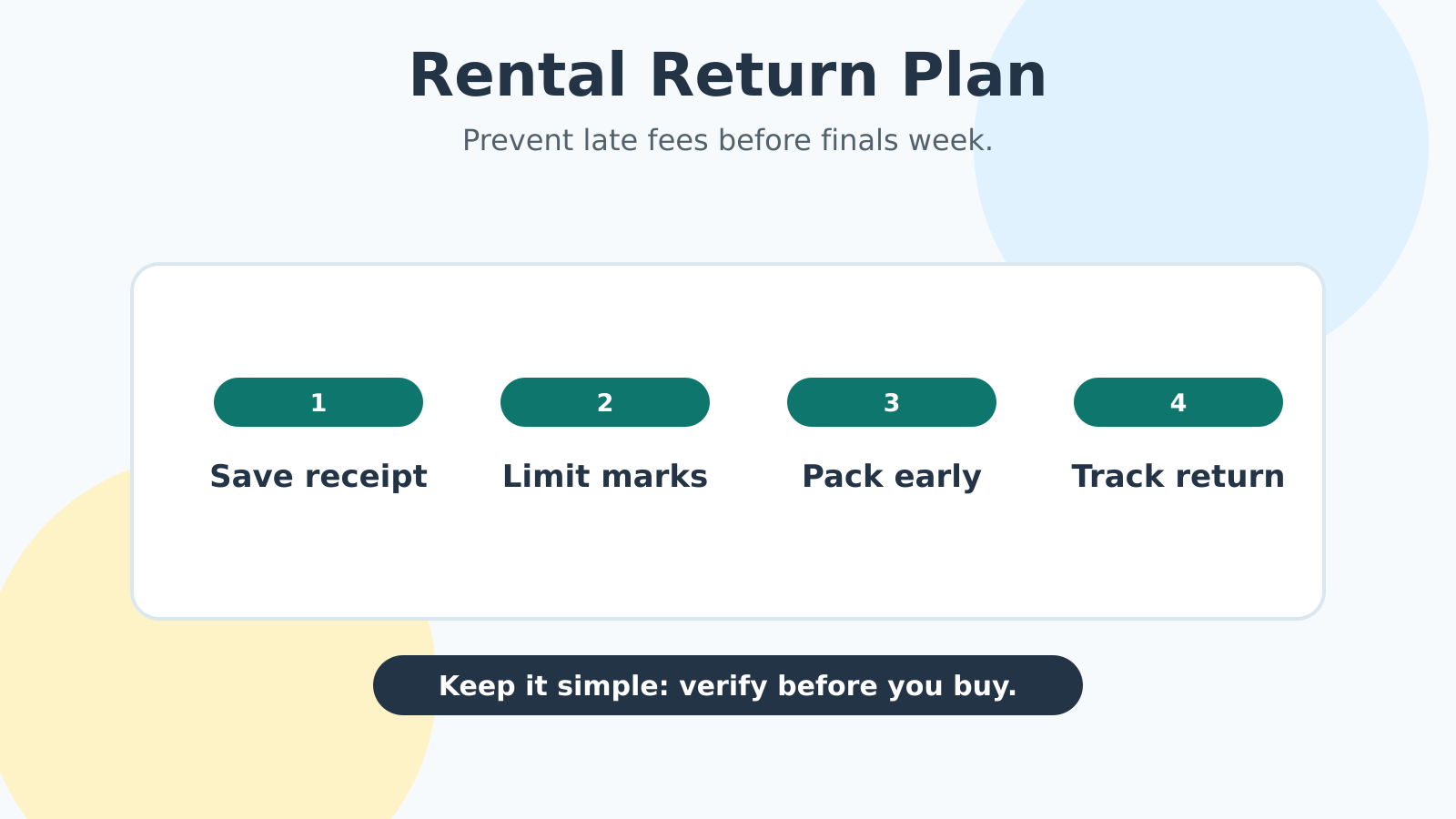 Rental Return Plan

Prevent late fees before finals week.

1

Save receipt

2

Limit marks

3

Pack early

4

Track return

Keep it simple: verify before you buy.